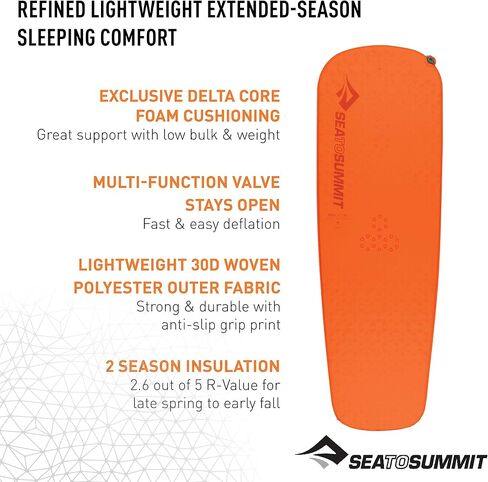 REFINED LIGHTWEIGHT EXTENDED-SEASON SLEEPING COMFORT

EXCLUSIVE DELTA CORE FOAM CUSHIONING
Great support with low bulk & weight

MULTI-FUNCTION VALVE STAYS OPEN
Fast & easy deflation

LIGHTWEIGHT 30D WOVEN POLYESTER OUTER FABRIC
Strong & durable with anti-slip grip print

2 SEASON INSULATION
2.6 out of 5 R-Value for late spring to early fall

SEATOSUMMIT

SEATOSUMMIT